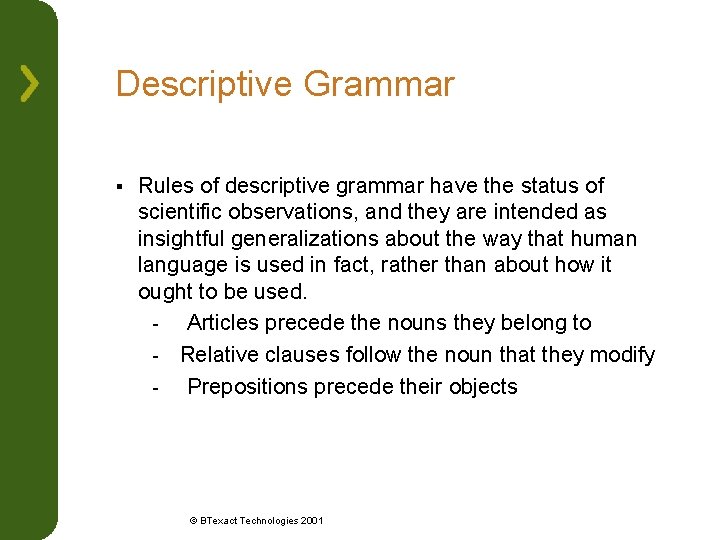 Descriptive Grammar

▪ Rules of descriptive grammar have the status of scientific observations, and they are intended as insightful generalizations about the way that human language is used in fact, rather than about how it ought to be used.

- Articles precede the nouns they belong to
- Relative clauses follow the noun that they modify
- Prepositions precede their objects

© BTexact Technologies 2001